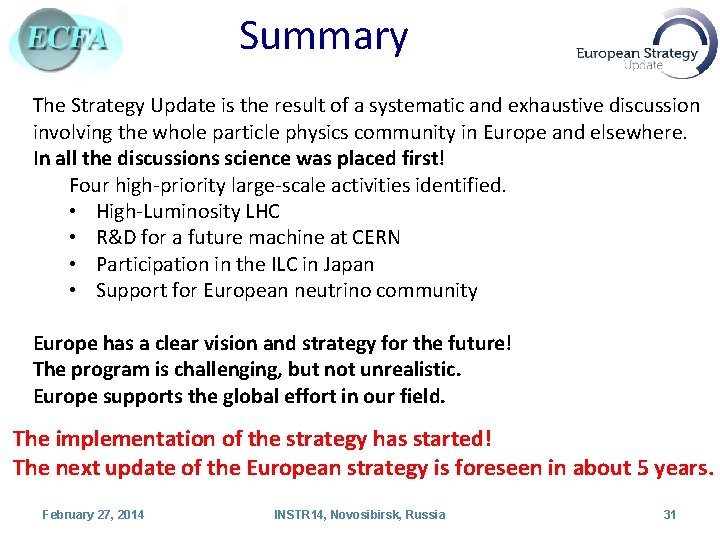 ECFA

Summary

European Strategy Update

The Strategy Update is the result of a systematic and exhaustive discussion involving the whole particle physics community in Europe and elsewhere.
In all the discussions science was placed first!

Four high-priority large-scale activities identified.
• High-Luminosity LHC
• R&D for a future machine at CERN
• Participation in the ILC in Japan
• Support for European neutrino community

Europe has a clear vision and strategy for the future!
The program is challenging, but not unrealistic.
Europe supports the global effort in our field.

The implementation of the strategy has started!
The next update of the European strategy is foreseen in about 5 years.

February 27, 2014 INSTR14, Novosibirsk, Russia 31